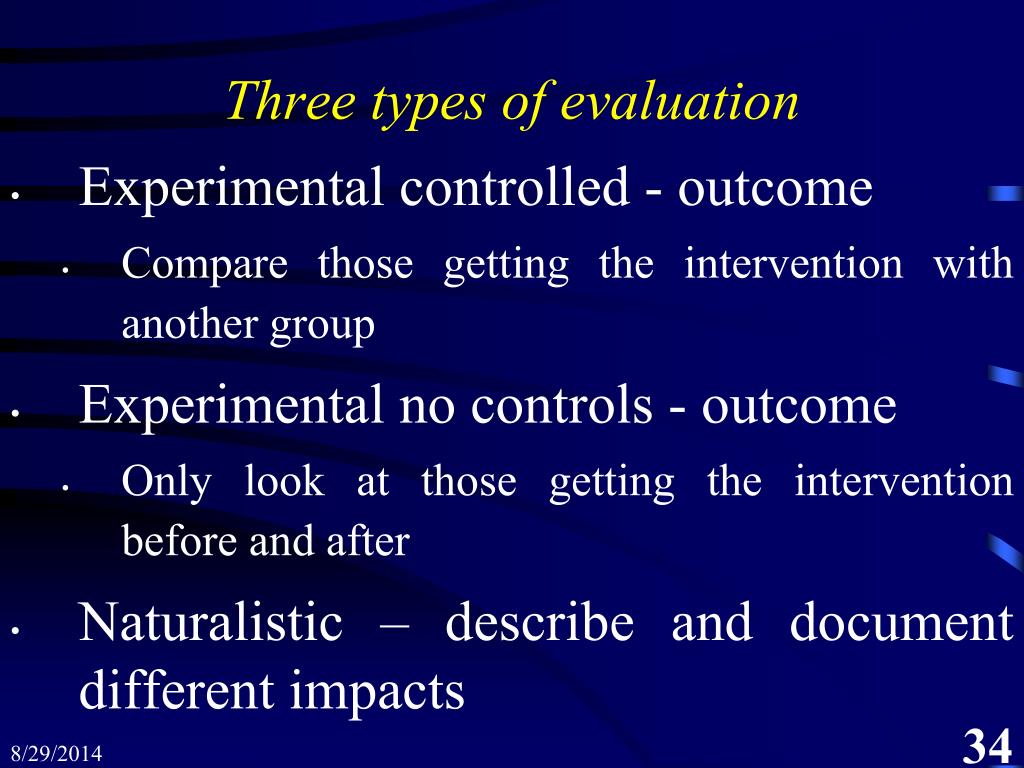 Three types of evaluation

• Experimental controlled - outcome
  • Compare those getting the intervention with another group
• Experimental no controls - outcome
  • Only look at those getting the intervention before and after
• Naturalistic – describe and document different impacts

8/29/2014

34